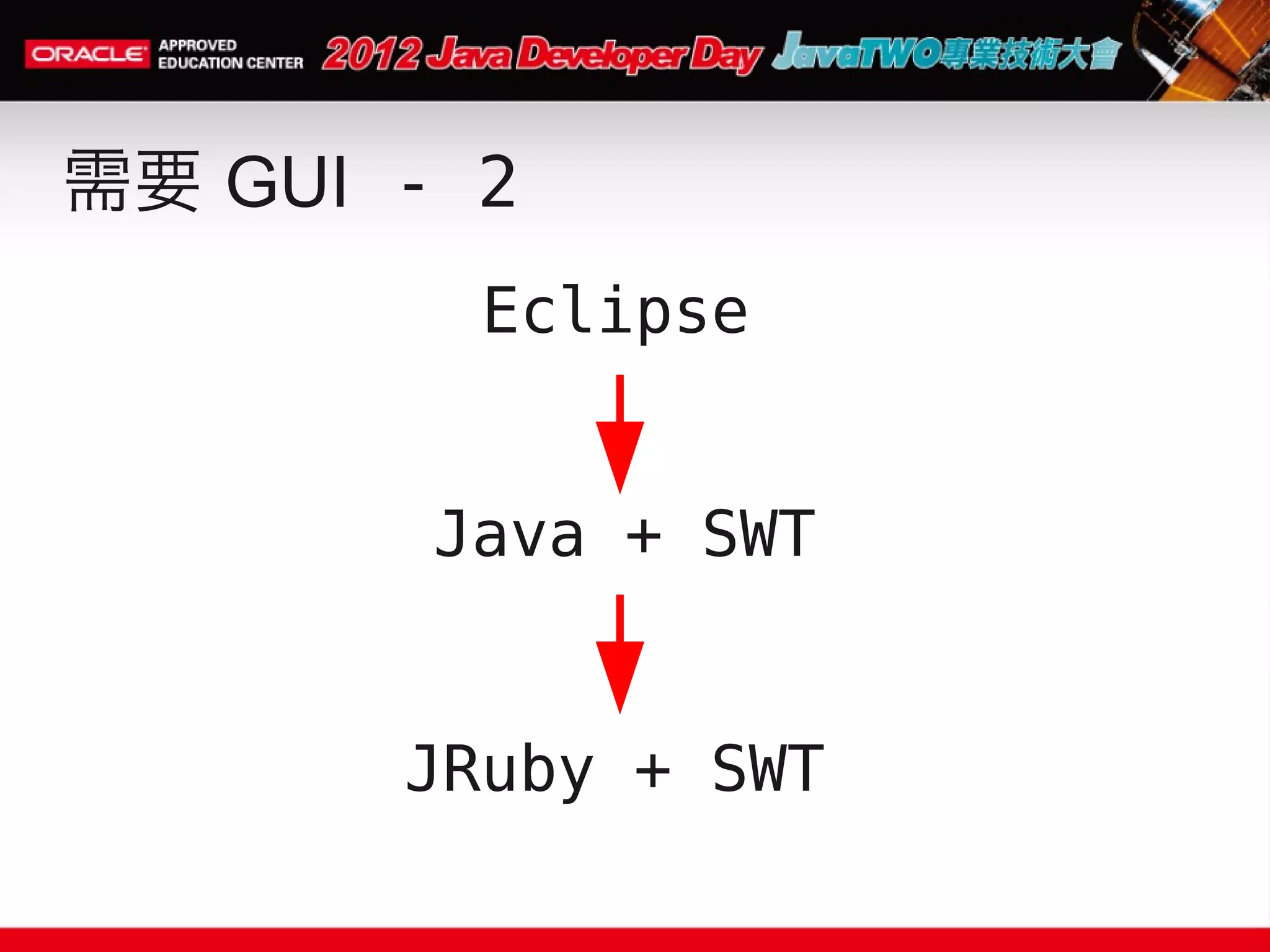 ORACLE APPROVED EDUCATION CENTER 2012 Java Developer Day JavaTWO專業技術大會

需要 GUI - 2

Eclipse

Java + SWT

JRuby + SWT